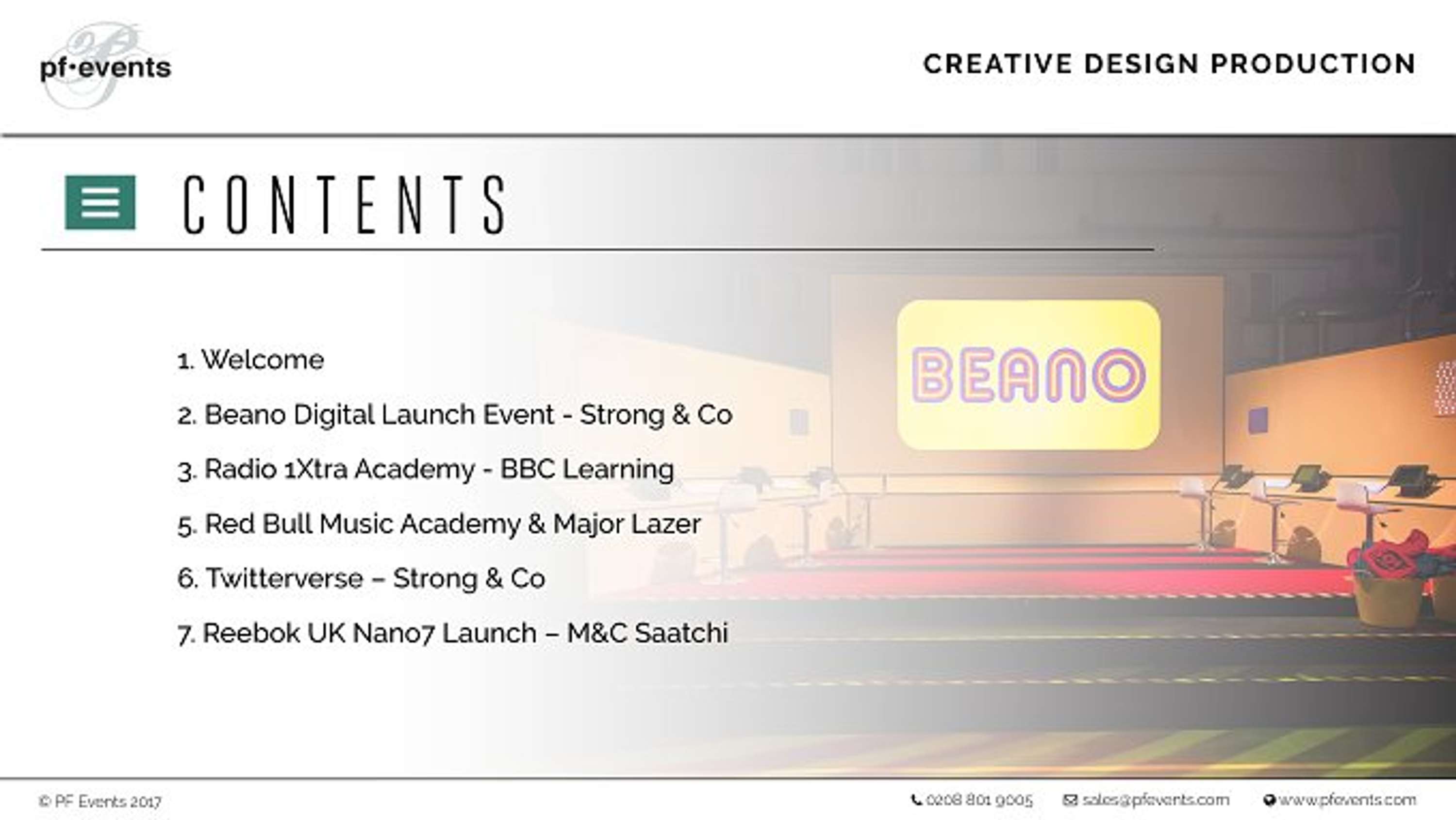 pf·events

CREATIVE DESIGN PRODUCTION

CONTENTS

1. Welcome

2. Beano Digital Launch Event - Strong & Co

3. Radio 1Xtra Academy - BBC Learning

5. Red Bull Music Academy & Major Lazer

6. Twitterverse – Strong & Co

7. Reebok UK Nano7 Launch – M&C Saatchi

BEANO

© PF Events 2017

0208 801 9005

sales@pfevents.com

www.pfevents.com